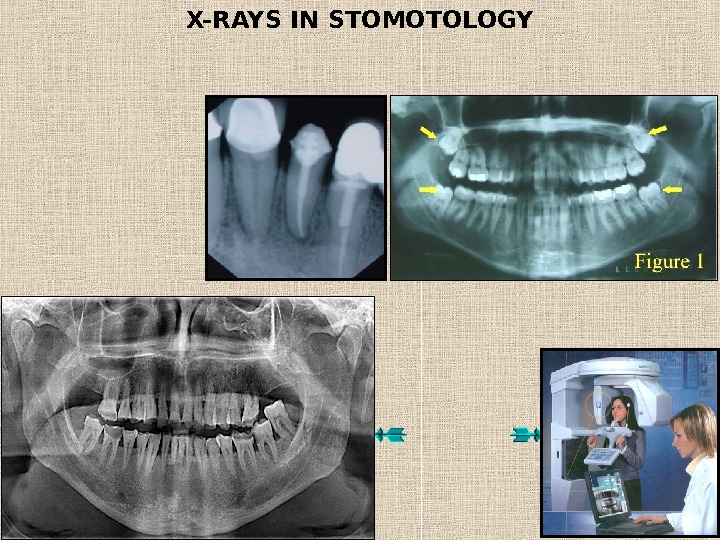 X-RAYS IN STOMOTOLOGY

Figure 1